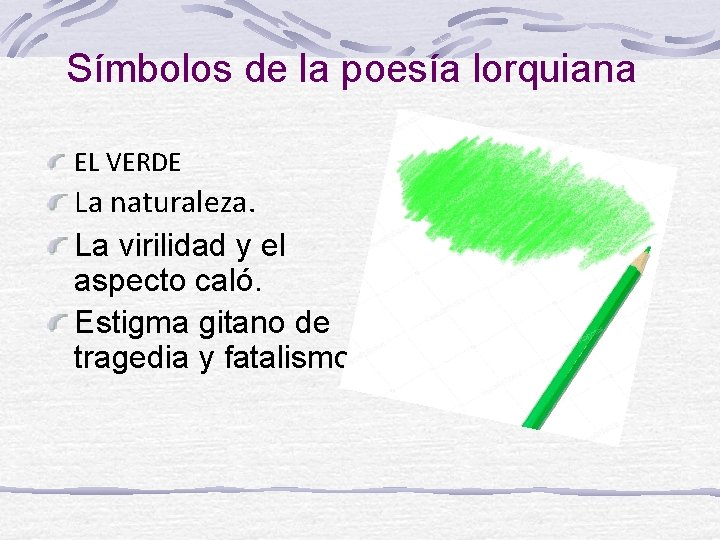 Símbolos de la poesía lorquiana

EL VERDE

La naturaleza.

La virilidad y el aspecto caló.

Estigma gitano de tragedia y fatalismo